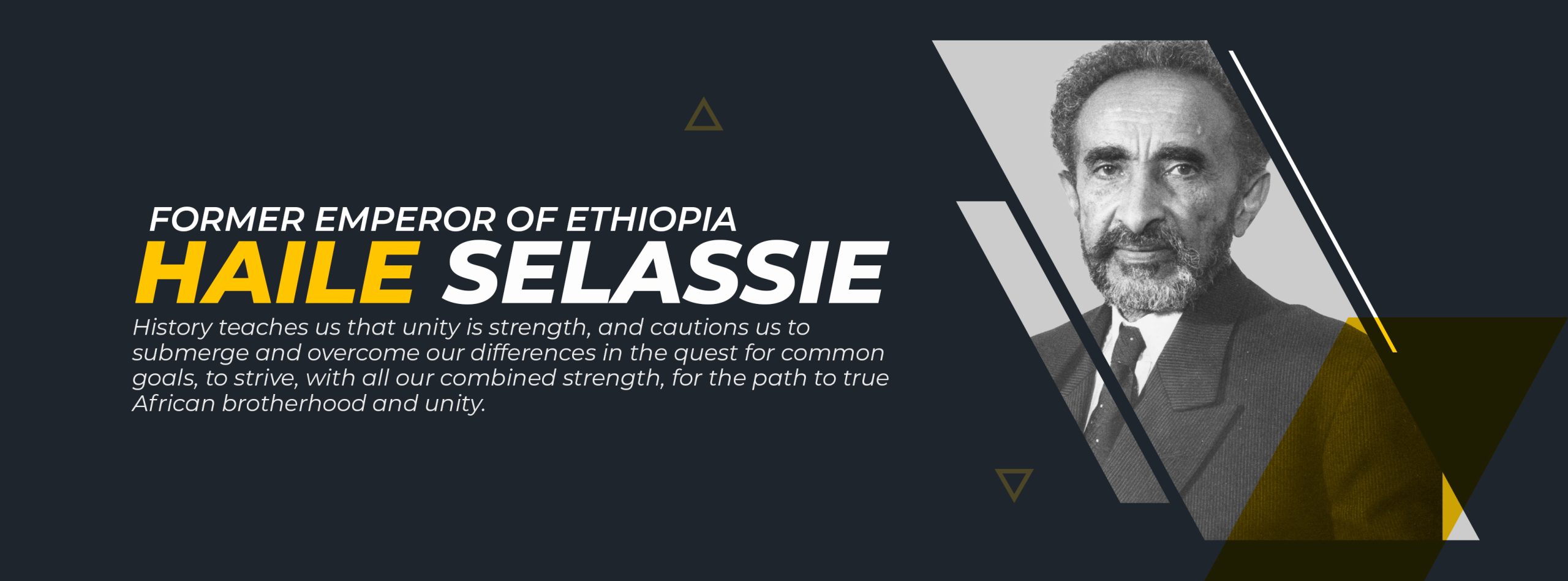 FORMER EMPEROR OF ETHIOPIA
HAILE SELASSIE
History teaches us that unity is strength, and cautions us to submerge and overcome our differences in the quest for common goals, to strive, with all our combined strength, for the path to true African brotherhood and unity.